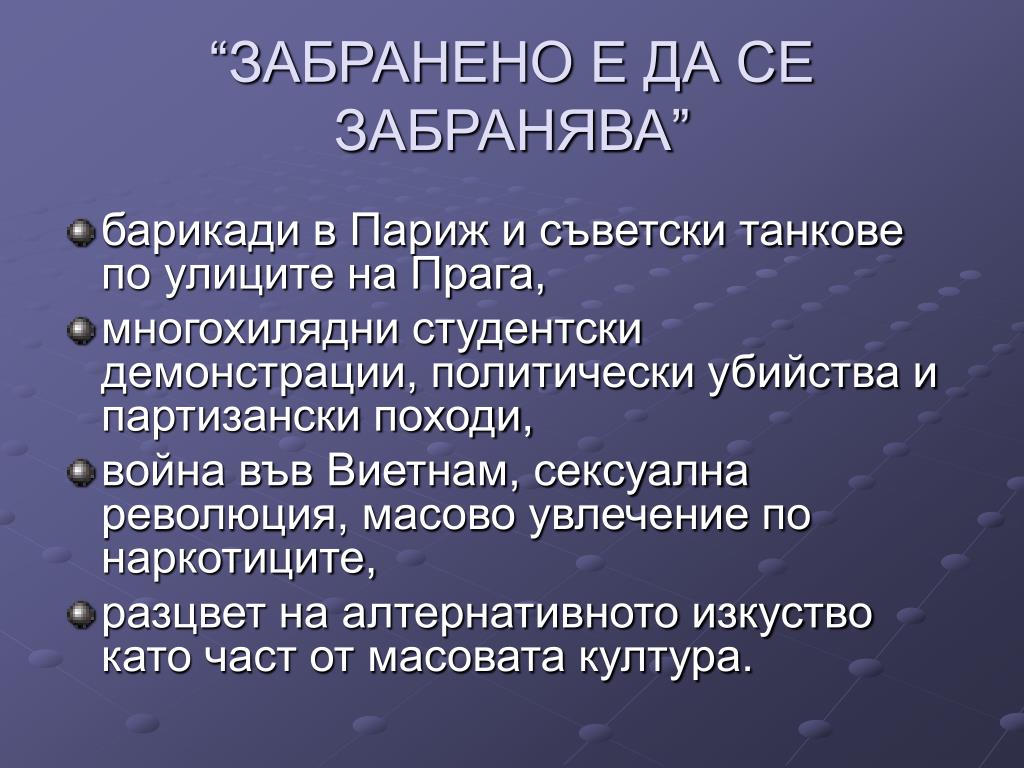 “ЗАБРАНЕНО Е ДА СЕ ЗАБРАНЯВА”

барикади в Париж и съветски танкове по улиците на Прага,

многохилядни студентски демонстрации, политически убийства и партизански походи,

война във Виетнам, сексуална революция, масово увлечение по наркотиците,

разцвет на алтернативното изкуство като част от масовата култура.